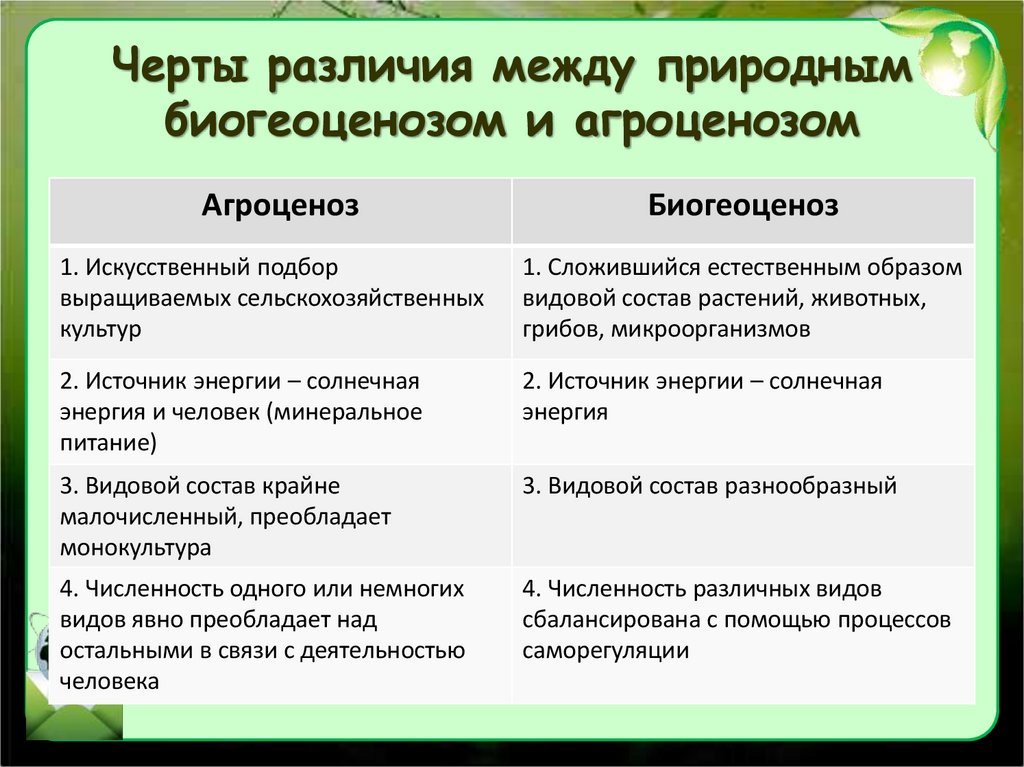 Черты различия между природным биогеоценозом и агроценозом

| Агроценоз | Биогеоценоз |
|---|---|
| 1. Искусственный подбор выращиваемых сельскохозяйственных культур | 1. Сложившийся естественным образом видовой состав растений, животных, грибов, микроорганизмов |
| 2. Источник энергии – солнечная энергия и человек (минеральное питание) | 2. Источник энергии – солнечная энергия |
| 3. Видовой состав крайне малочисленный, преобладает монокультура | 3. Видовой состав разнообразный |
| 4. Численность одного или немногих видов явно преобладает над остальными в связи с деятельностью человека | 4. Численность различных видов сбалансирована с помощью процессов саморегуляции |